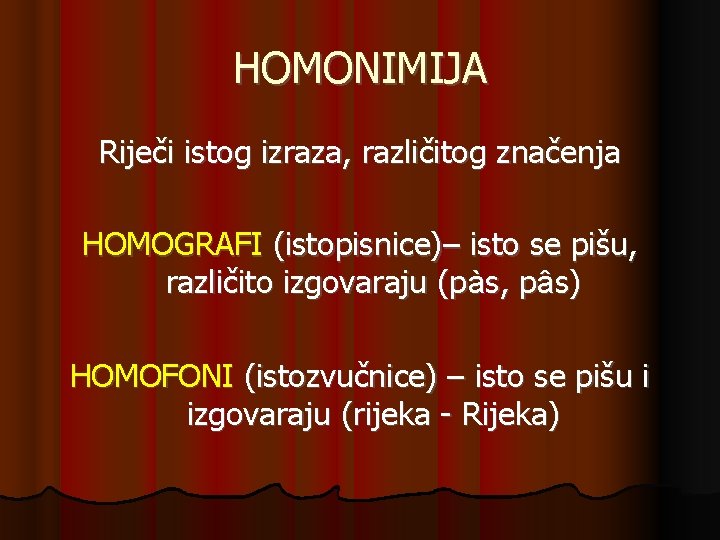 HOMONIMIJA

Riječi istog izraza, različitog značenja

HOMOGRAFI (istopisnice)– isto se pišu, različito izgovaraju (pàs, pâs)

HOMOFONI (istozvučnice) – isto se pišu i izgovaraju (rijeka - Rijeka)